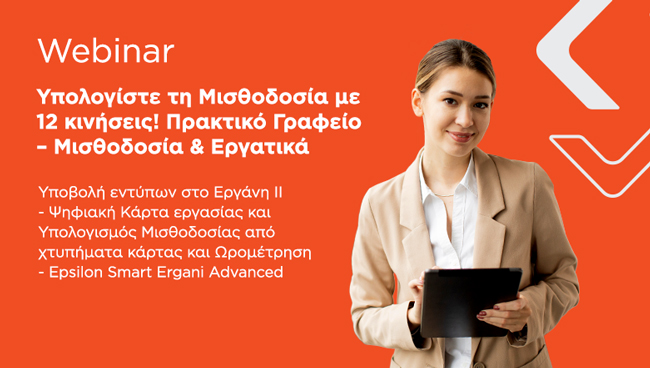 Webinar

Υπολογίστε τη Μισθοδοσία με 12 κινήσεις! Πρακτικό Γραφείο – Μισθοδοσία & Εργατικά

Υποβολή εντύπων στο Εργάνη ΙΙ - Ψηφιακή Κάρτα εργασίας και Υπολογισμός Μισθοδοσίας από χτυπήματα κάρτας και Ωρομέτρηση - Epsilon Smart Ergani Advanced